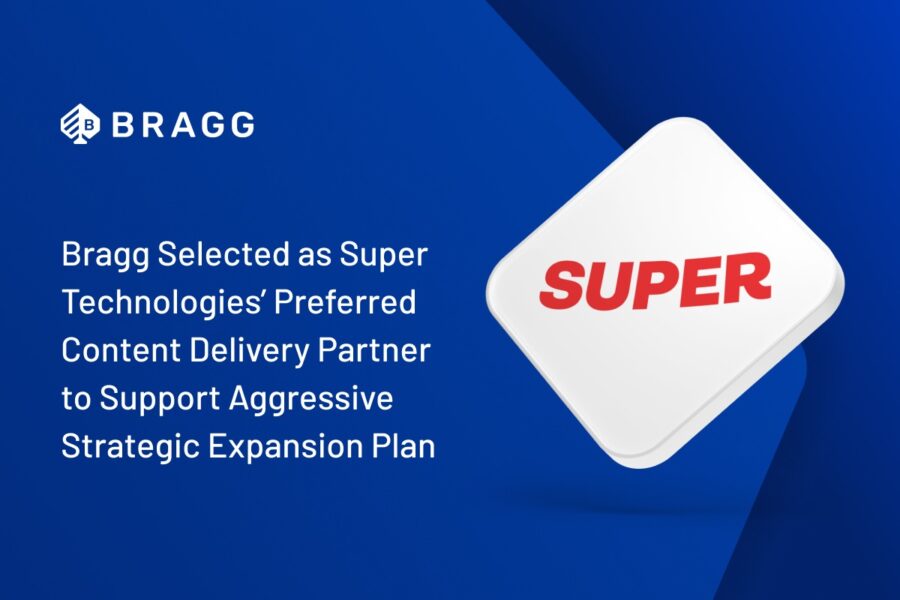 BRAGG

Bragg Selected as Super Technologies' Preferred Content Delivery Partner to Support Aggressive Strategic Expansion Plan

SUPER